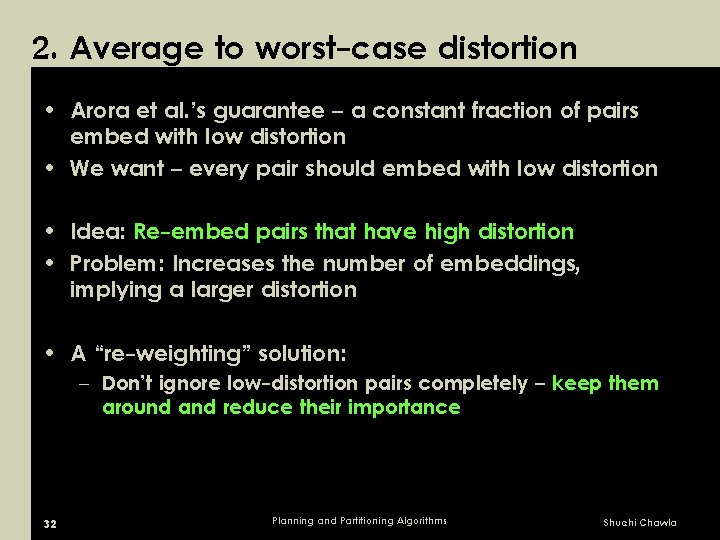 2. Average to worst-case distortion

• Arora et al.'s guarantee – a constant fraction of pairs embed with low distortion
• We want – every pair should embed with low distortion

• Idea: Re-embed pairs that have high distortion
• Problem: Increases the number of embeddings, implying a larger distortion

• A "re-weighting" solution:
– Don't ignore low-distortion pairs completely – keep them around and reduce their importance

32 Planning and Partitioning Algorithms Shuchi Chawla